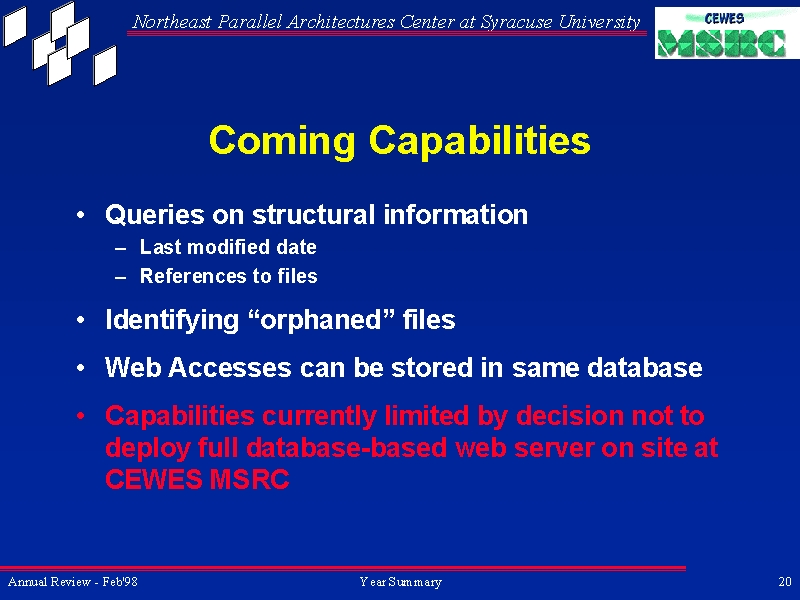 Northeast Parallel Architectures Center at Syracuse University

CEWES MSRC

Coming Capabilities

• Queries on structural information
– Last modified date
– References to files

• Identifying “orphaned” files

• Web Accesses can be stored in same database

• Capabilities currently limited by decision not to deploy full database-based web server on site at CEWES MSRC

Annual Review - Feb'98

Year Summary

20